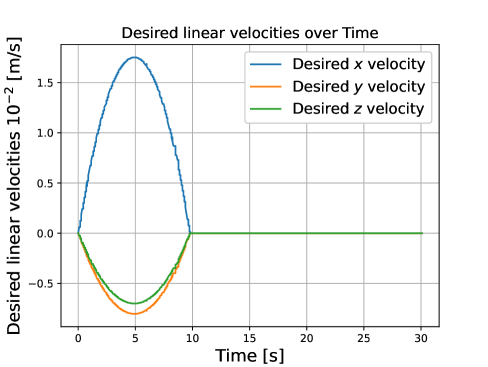 Desired linear velocities over Time

Desired $x$ velocity
Desired $y$ velocity
Desired $z$ velocity

Desired linear velocities $10^{-2}$ [m/s]

1.5
1.0
0.5
0.0
−0.5

0
5
10
15
20
25
30

Time [s]